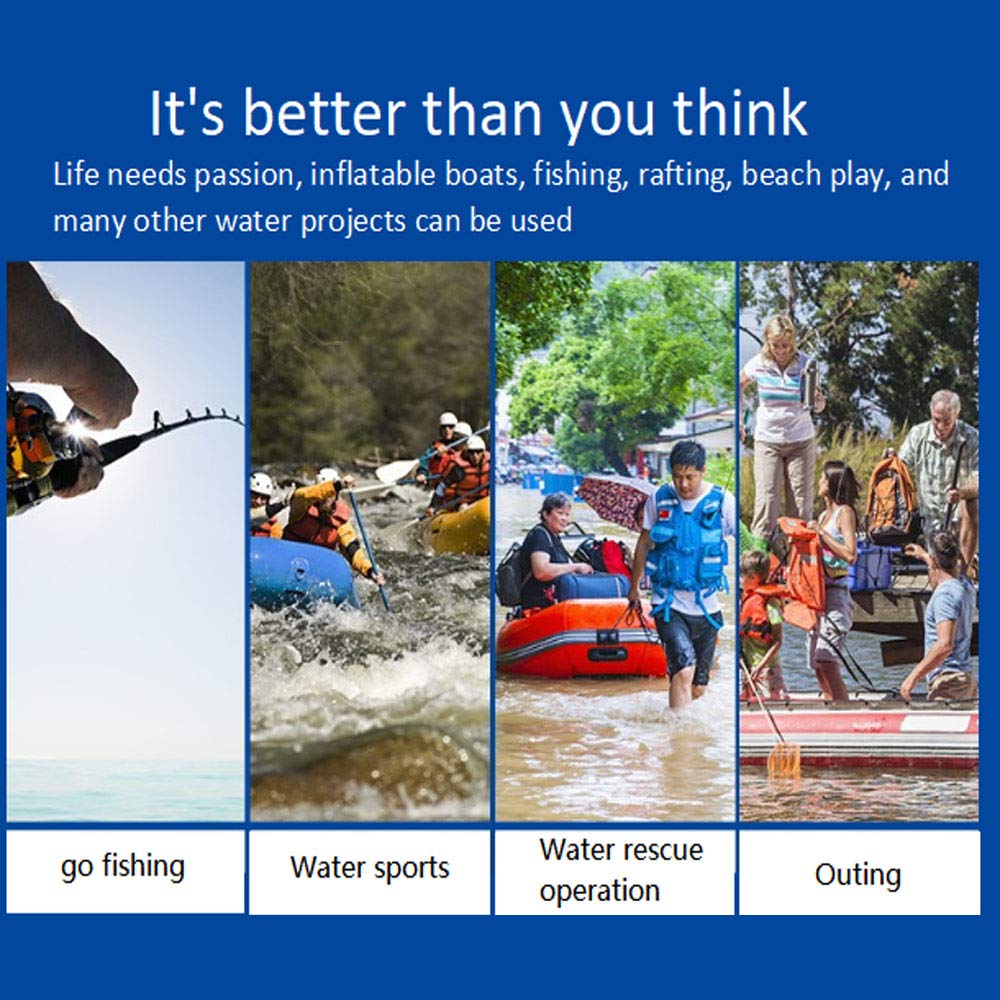 It's better than you think

Life needs passion, inflatable boats, fishing, rafting, beach play, and many other water projects can be used

go fishing

Water sports

Water rescue operation

Outing